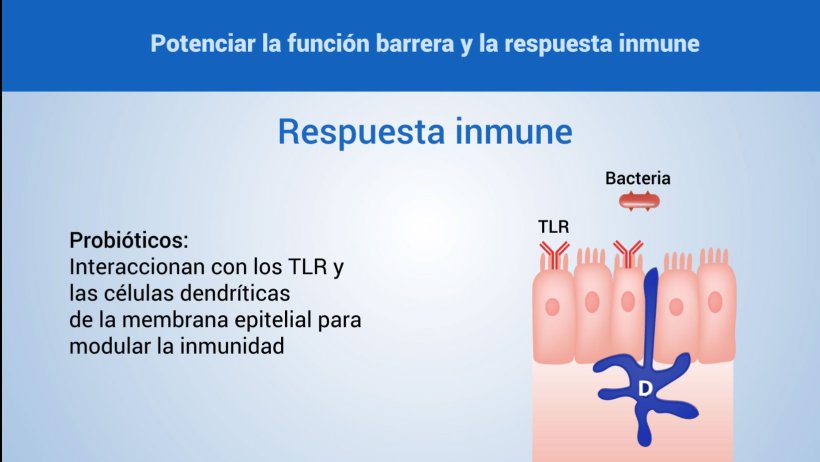 Potenciar la función barrera y la respuesta inmune

Respuesta inmune

Probióticos:
Interaccionan con los TLR y las células dendríticas de la membrana epitelial para modular la inmunidad

Bacteria

TLR

D